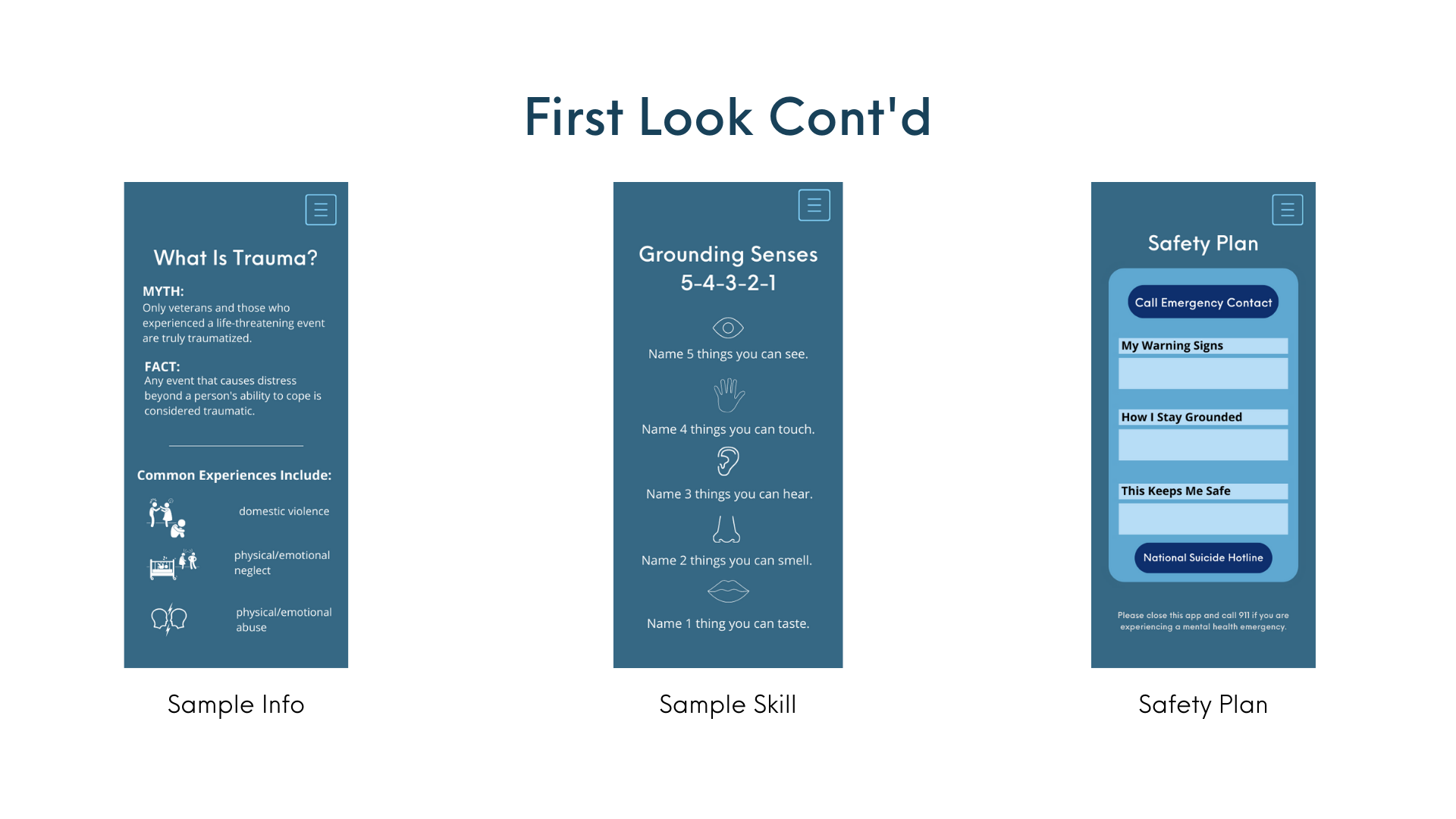 First Look Cont'd

What Is Trauma?

MYTH:
Only veterans and those who experienced a life-threatening event are truly traumatized.

FACT:
Any event that causes distress beyond a person's ability to cope is considered traumatic.

Common Experiences Include:

domestic violence

physical/emotional neglect

physical/emotional abuse

Sample Info

Grounding Senses 5-4-3-2-1

Name 5 things you can see.

Name 4 things you can touch.

Name 3 things you can hear.

Name 2 things you can smell.

Name 1 thing you can taste.

Sample Skill

Safety Plan

Call Emergency Contact

My Warning Signs

How I Stay Grounded

This Keeps Me Safe

National Suicide Hotline

Please close this app and call 911 if you are experiencing a mental health emergency.

Safety Plan